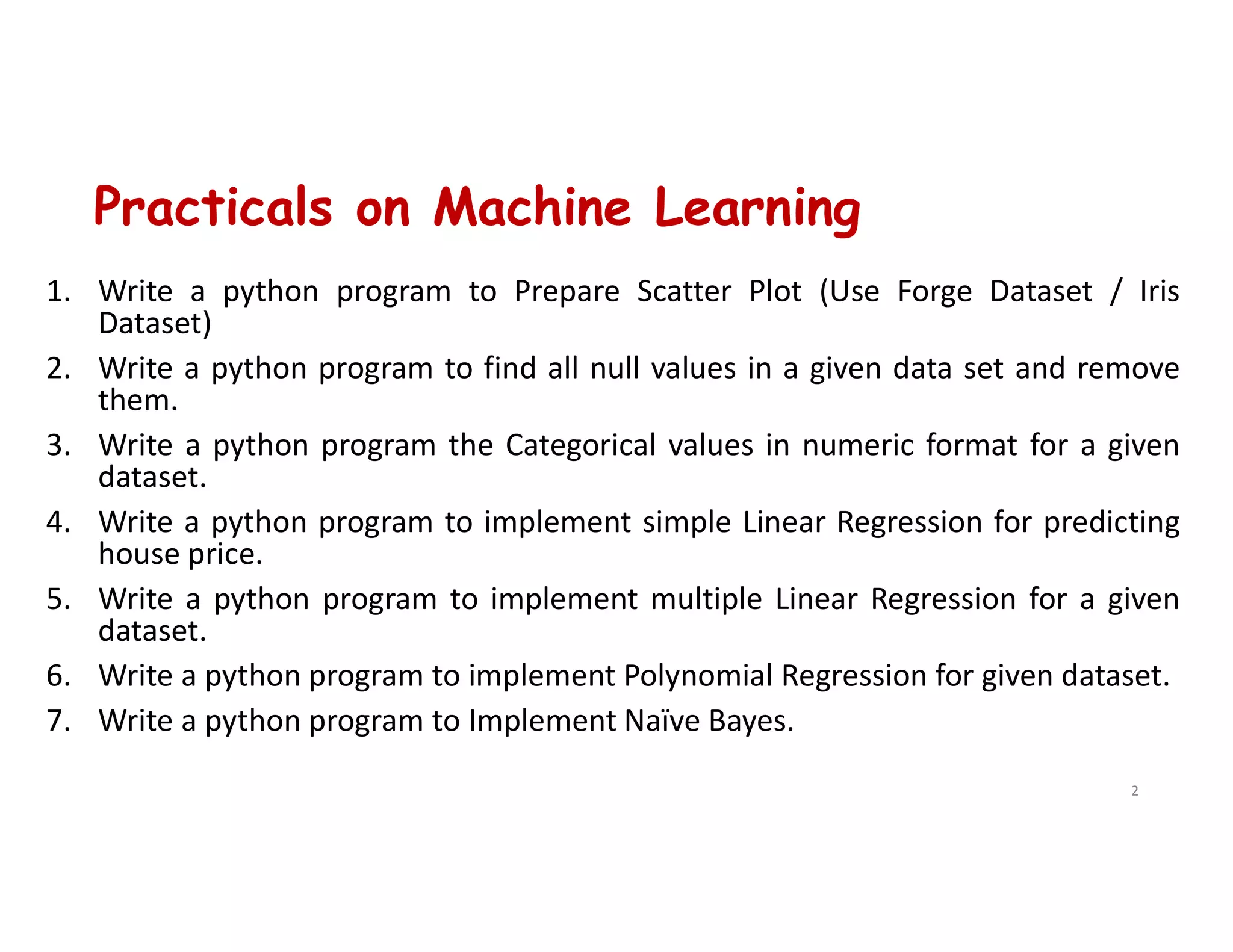 Practicals on Machine Learning

1. Write a python program to Prepare Scatter Plot (Use Forge Dataset / Iris Dataset)
2. Write a python program to find all null values in a given data set and remove them.
3. Write a python program the Categorical values in numeric format for a given dataset.
4. Write a python program to implement simple Linear Regression for predicting house price.
5. Write a python program to implement multiple Linear Regression for a given dataset.
6. Write a python program to implement Polynomial Regression for given dataset.
7. Write a python program to Implement Naïve Bayes.

2